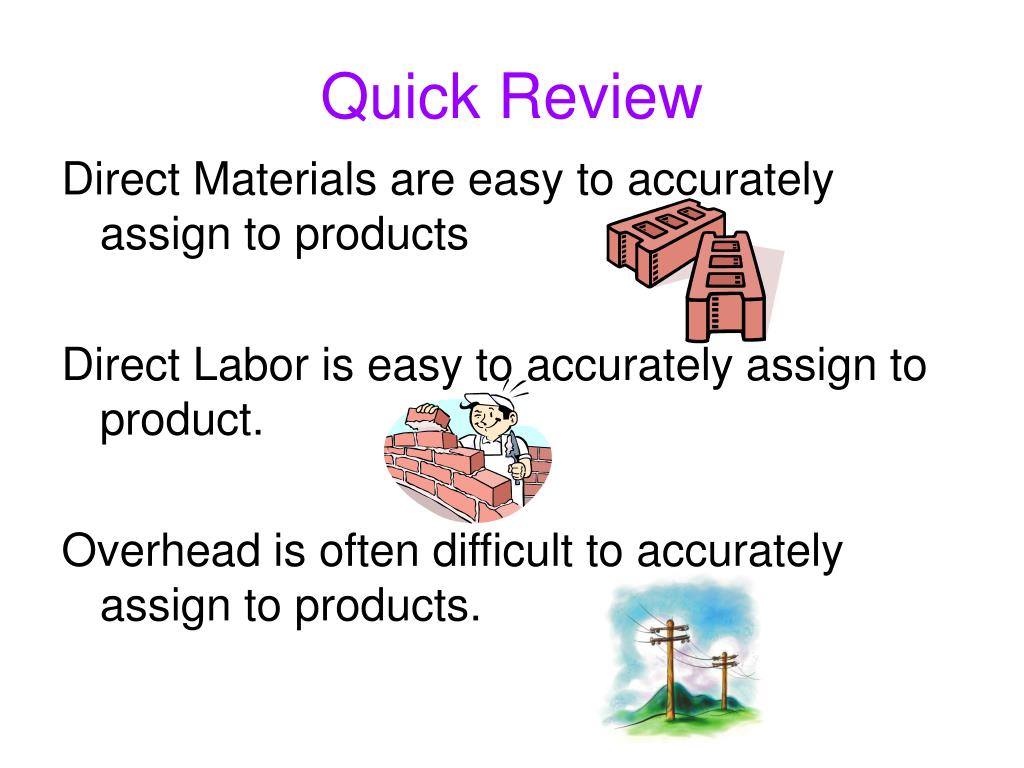 Quick Review

Direct Materials are easy to accurately assign to products

Direct Labor is easy to accurately assign to product.

Overhead is often difficult to accurately assign to products.